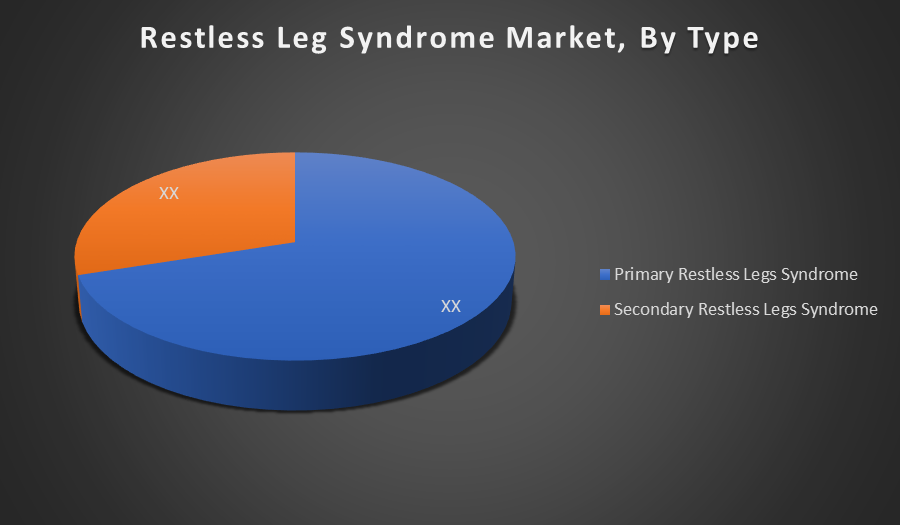 Restless Leg Syndrome Market, By Type

XX

XX

Primary Restless Legs Syndrome

Secondary Restless Legs Syndrome